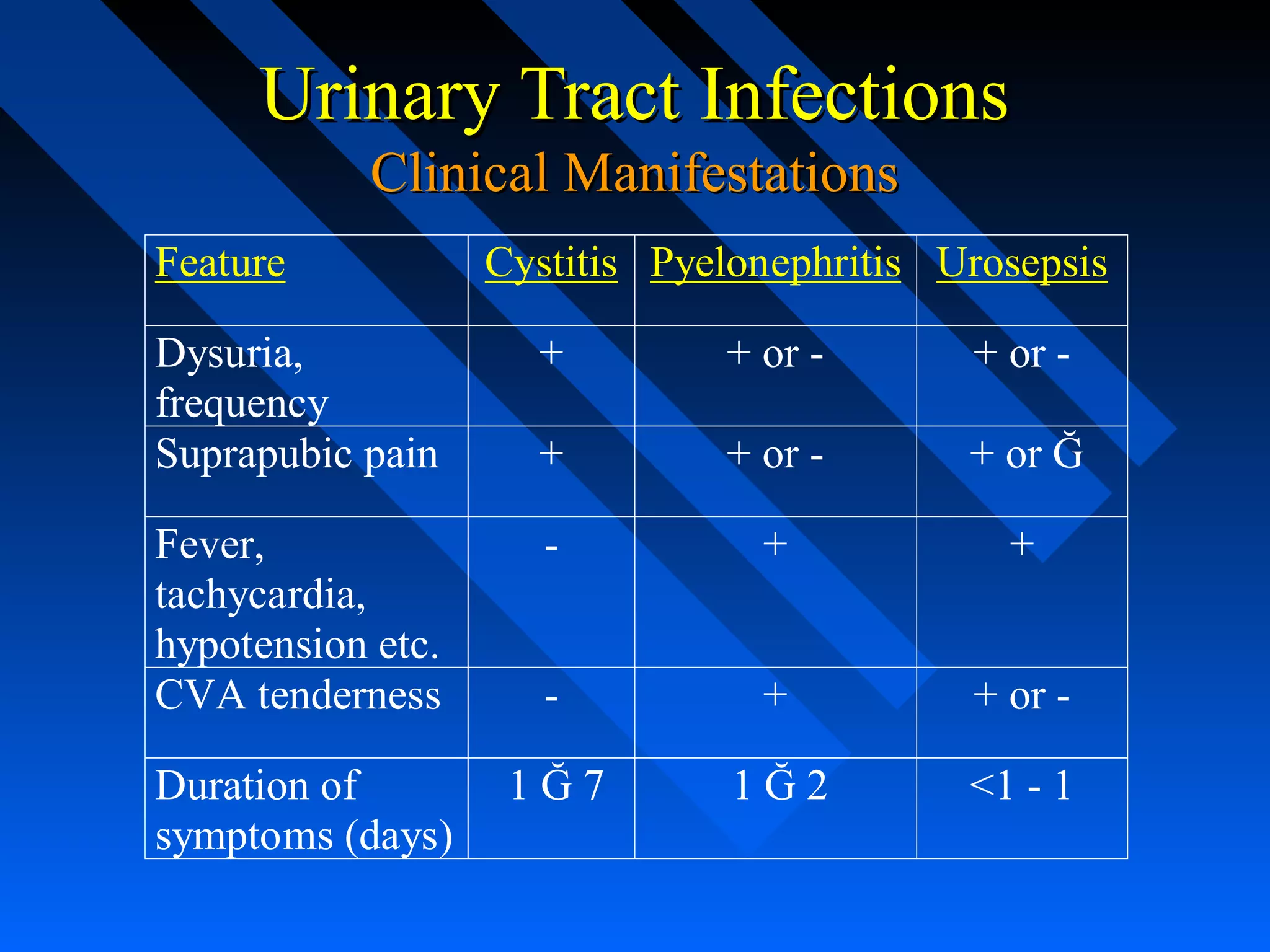 Urinary Tract Infections
Clinical Manifestations

| Feature | Cystitis | Pyelonephritis | Urosepsis |
|---|---|---|---|
| Dysuria, frequency | + | + or - | + or - |
| Suprapubic pain | + | + or - | + or Ğ |
| Fever, tachycardia, hypotension etc. | - | + | + |
| CVA tenderness | - | + | + or - |
| Duration of symptoms (days) | 1 Ğ 7 | 1 Ğ 2 | <1 - 1 |